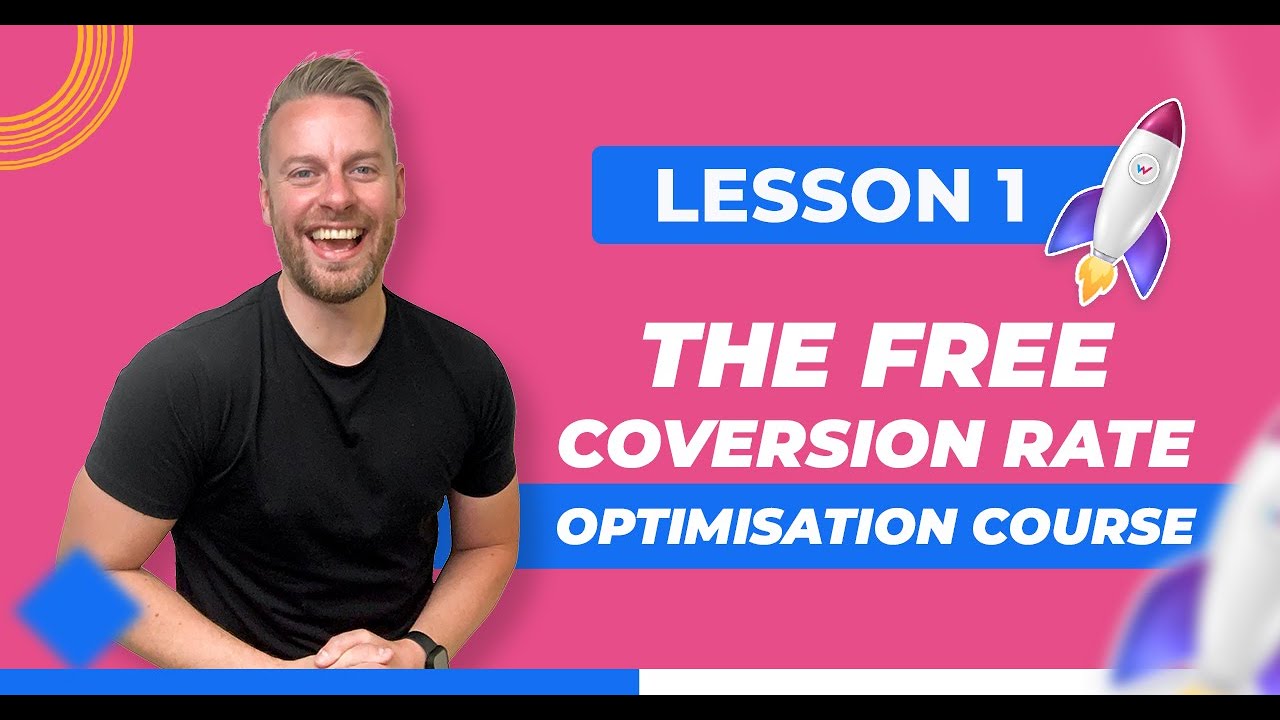 LESSON 1

THE FREE
COVERSION RATE
OPTIMISATION COURSE